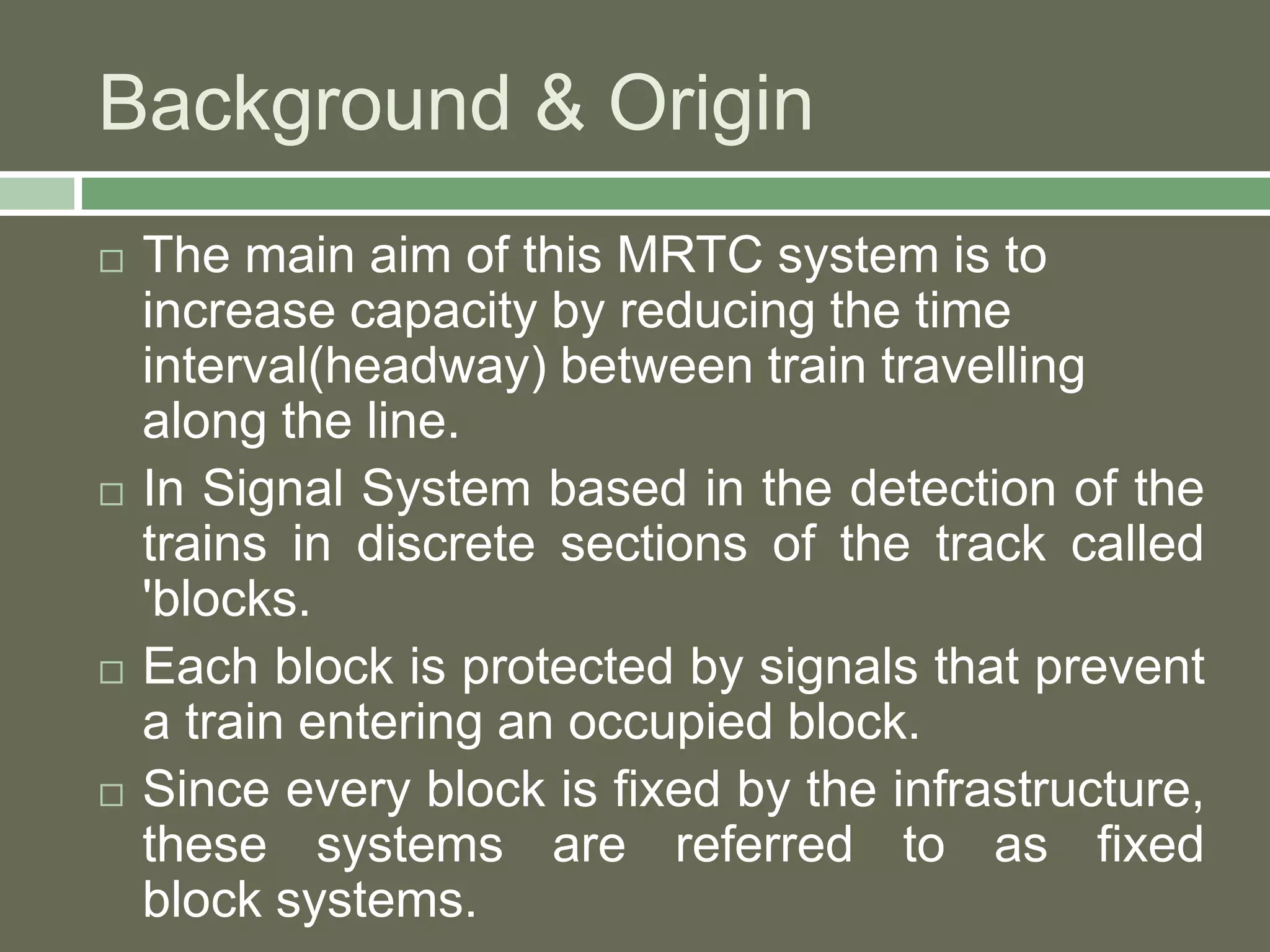 Background & Origin

□ The main aim of this MRTC system is to increase capacity by reducing the time interval(headway) between train travelling along the line.

□ In Signal System based in the detection of the trains in discrete sections of the track called 'blocks.

□ Each block is protected by signals that prevent a train entering an occupied block.

□ Since every block is fixed by the infrastructure, these systems are referred to as fixed block systems.